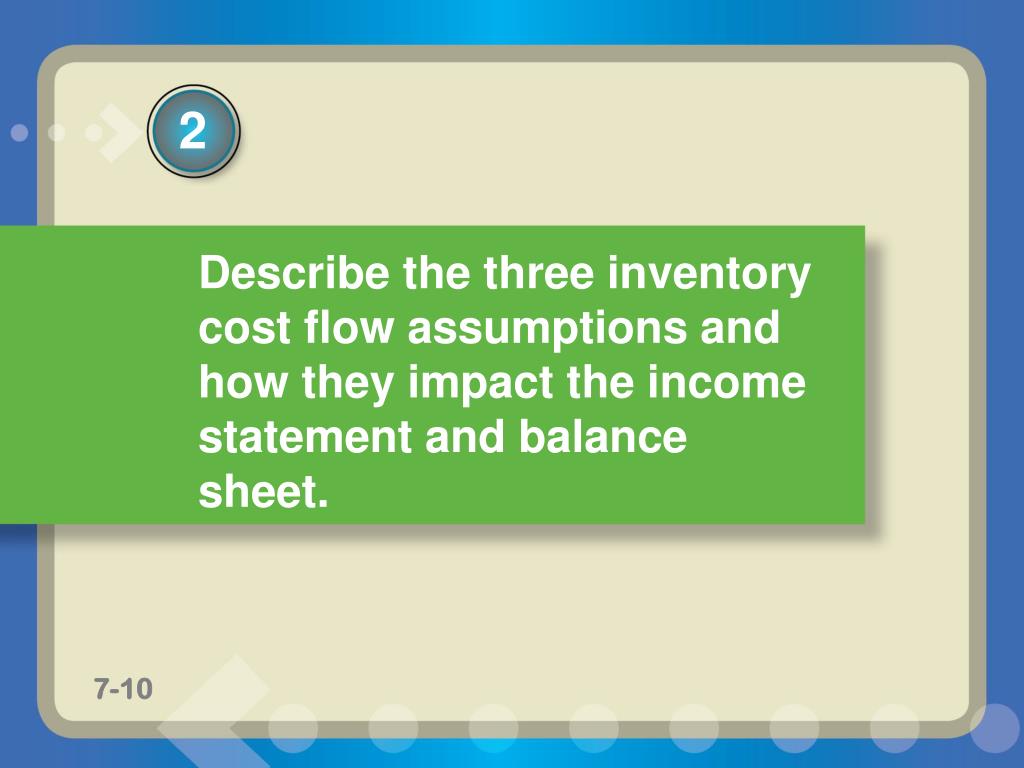 2

Describe the three inventory cost flow assumptions and how they impact the income statement and balance sheet.

7-10